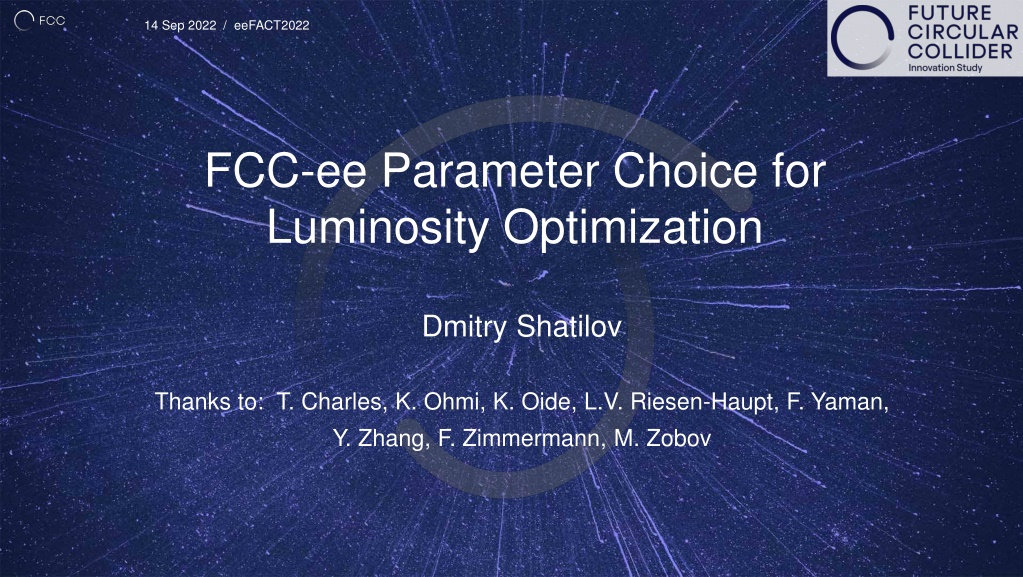 FCC 14 Sep 2022 / eeFACT2022

FUTURE CIRCULAR COLLIDER
Innovation Study

FCC-ee Parameter Choice for Luminosity Optimization

Dmitry Shatilov

Thanks to: T. Charles, K. Ohmi, K. Oide, L.V. Riesen-Haupt, F. Yaman, Y. Zhang, F. Zimmermann, M. Zobov